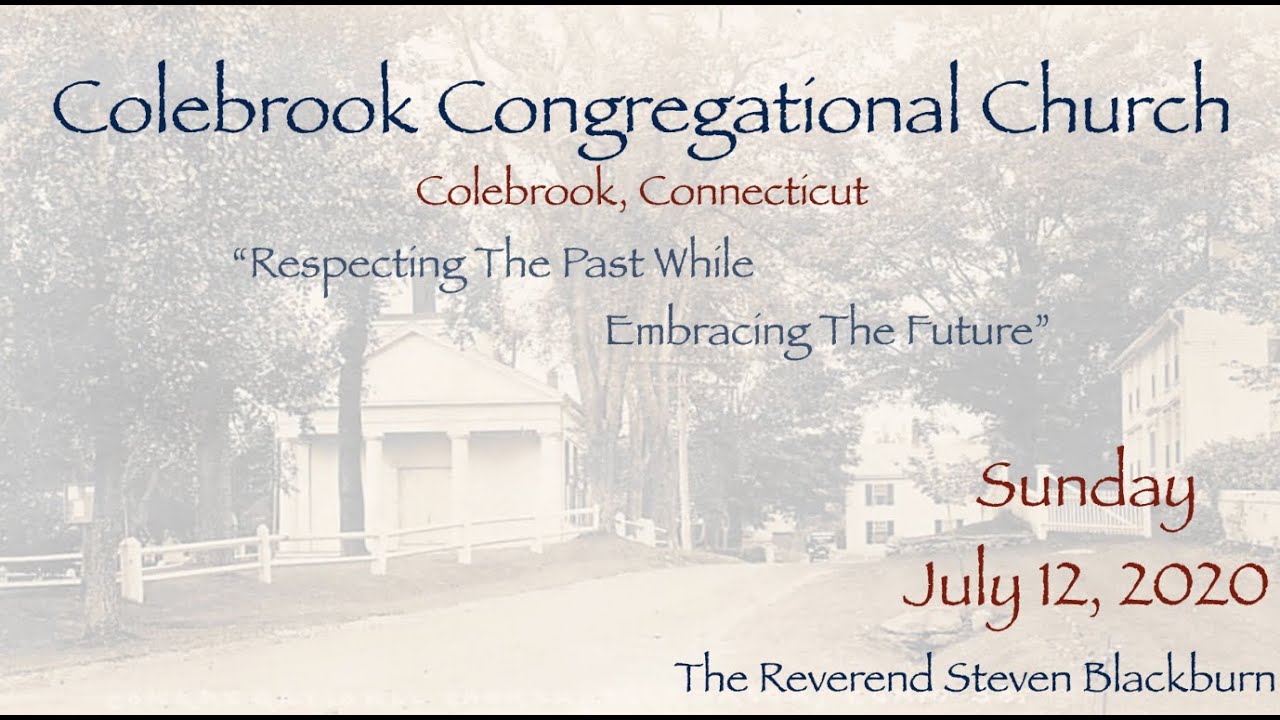 Colebrook Congregational Church

Colebrook, Connecticut

“Respecting The Past While Embracing The Future”

Sunday

July 12, 2020

The Reverend Steven Blackburn